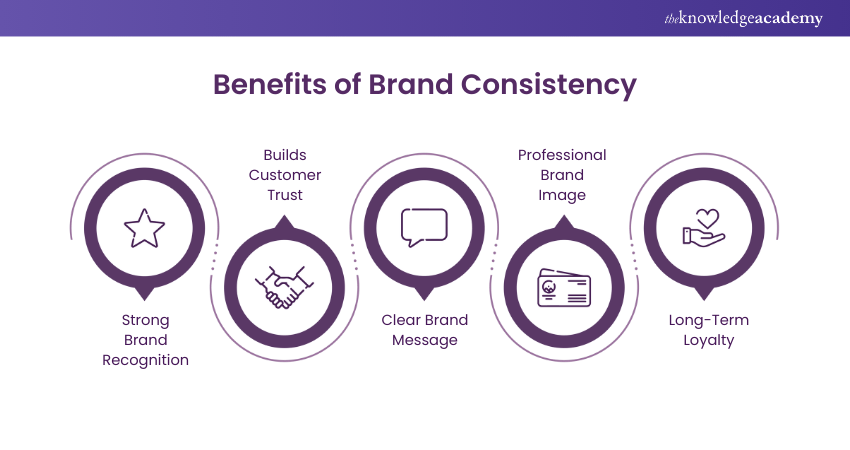 theknowledgeacademy

Benefits of Brand Consistency

Strong Brand Recognition

Builds Customer Trust

Clear Brand Message

Professional Brand Image

Long-Term Loyalty